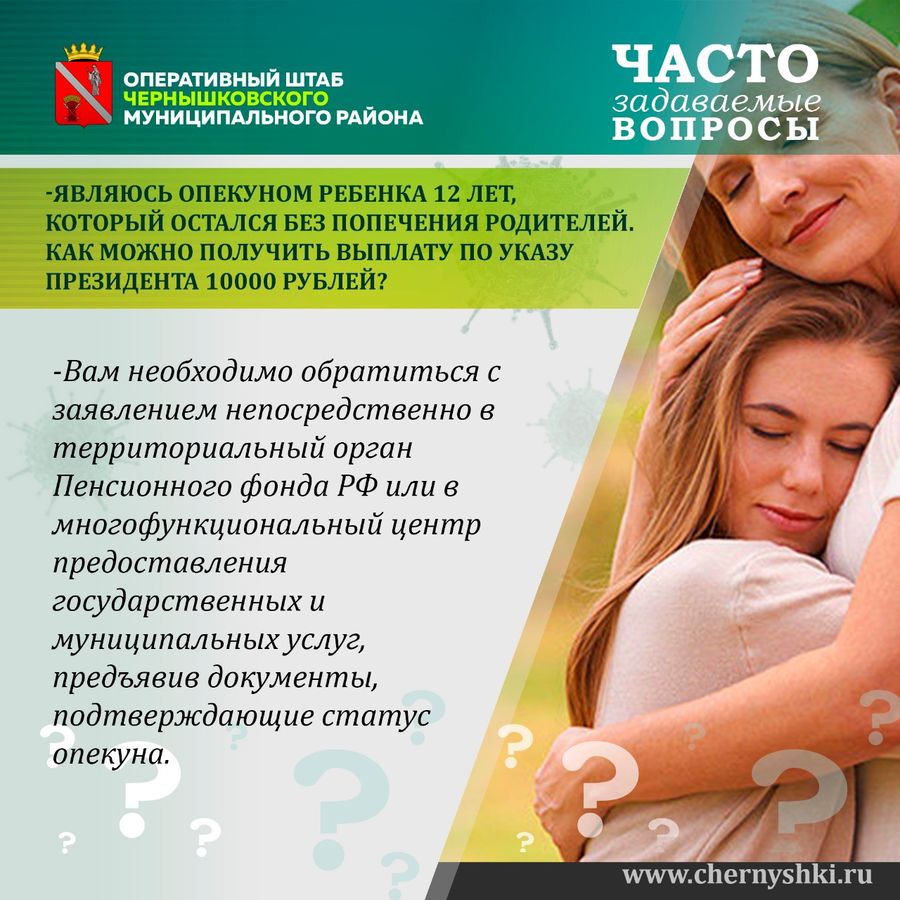 ОПЕРАТИВНЫЙ ШТАБ ЧЕРНЫШКОВСКОГО МУНИЦИПАЛЬНОГО РАЙОНА

ЧАСТО задаваемые ВОПРОСЫ

-ЯВЛЯЮСЬ ОПЕКУНОМ РЕБЕНКА 12 ЛЕТ, КОТОРЫЙ ОСТАЛСЯ БЕЗ ПОПЕЧЕНИЯ РОДИТЕЛЕЙ. КАК МОЖНО ПОЛУЧИТЬ ВЫПЛАТУ ПО УКАЗУ ПРЕЗИДЕНТА 10000 РУБЛЕЙ?

-Вам необходимо обратиться с заявлением непосредственно в территориальный орган Пенсионного фонда РФ или в многофункциональный центр предоставления государственных и муниципальных услуг, предъявив документы, подтверждающие статус опекуна.

www.chernyshki.ru